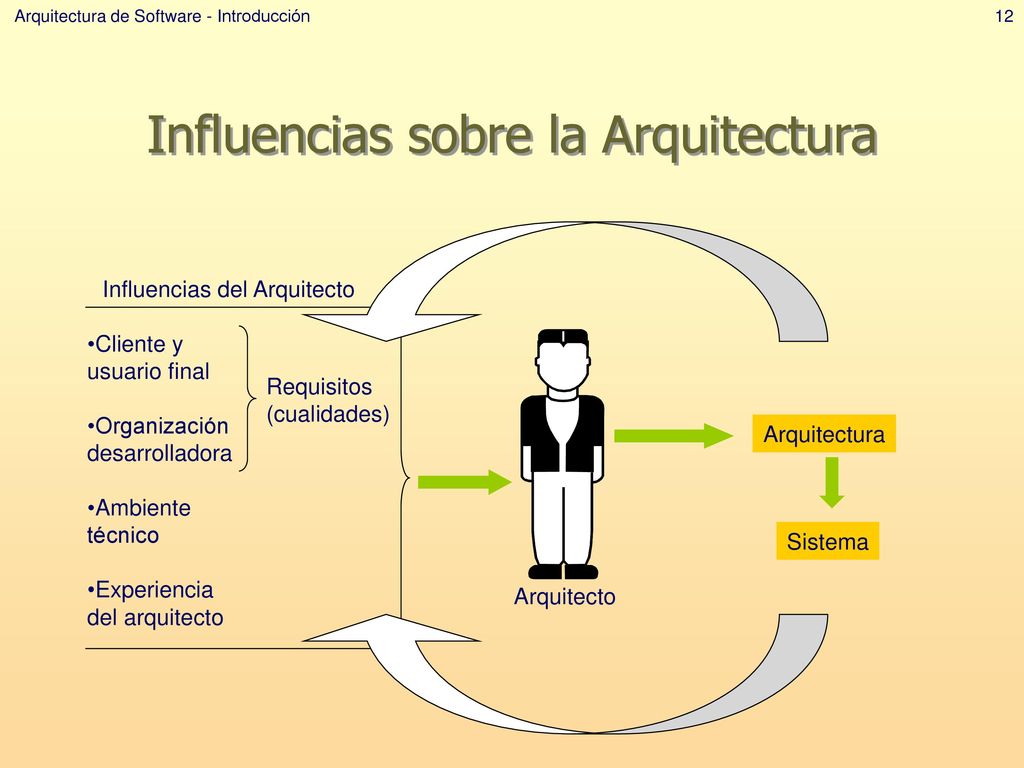 Arquitectura de Software - Introducción

12

Influencias sobre la Arquitectura

Influencias del Arquitecto

•Cliente y usuario final

•Organización desarrolladora

•Ambiente técnico

•Experiencia del arquitecto

Requisitos (cualidades)

Arquitecto

Arquitectura

Sistema